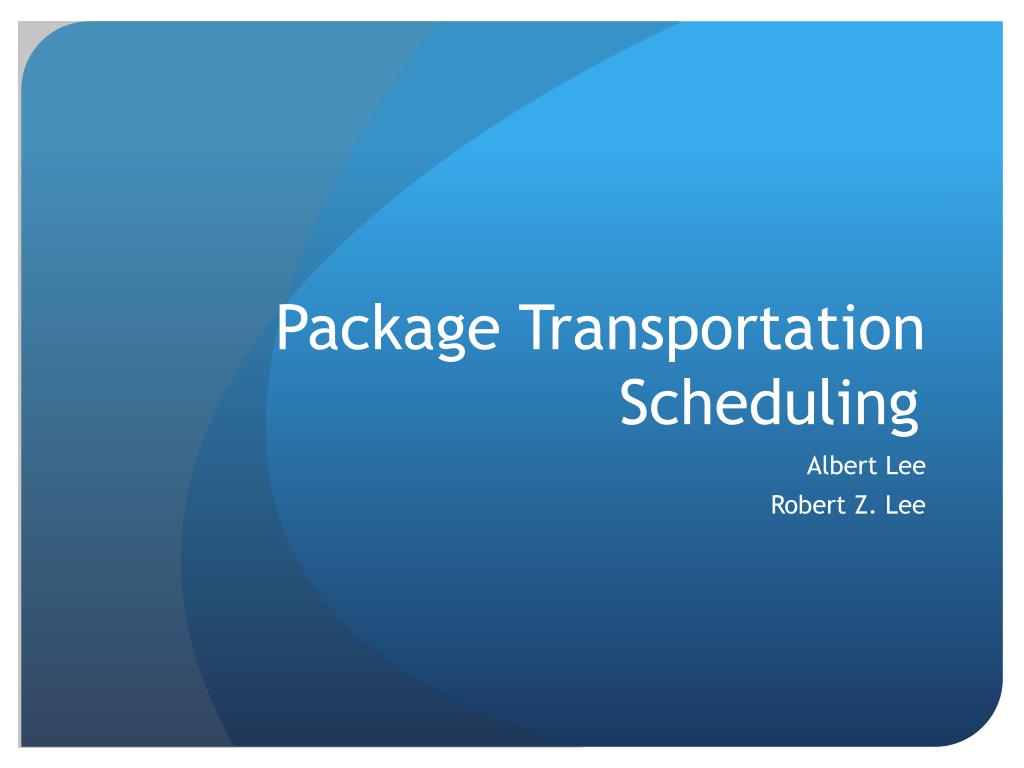 Package Transportation Scheduling

Albert Lee
Robert Z. Lee